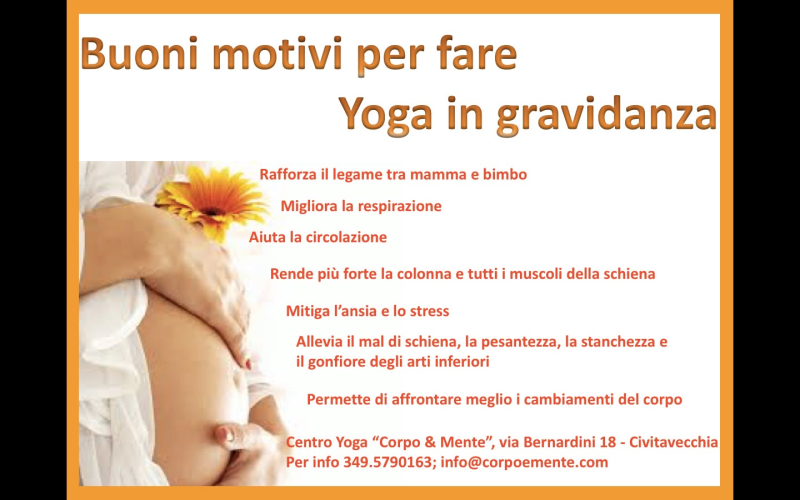 Buoni motivi per fare
Yoga in gravidanza

Rafforza il legame tra mamma e bimbo

Migliora la respirazione

Aiuta la circolazione

Rende più forte la colonna e tutti i muscoli della schiena

Mitiga l'ansia e lo stress

Allevia il mal di schiena, la pesantezza, la stanchezza e il gonfiore degli arti inferiori

Permette di affrontare meglio i cambiamenti del corpo

Centro Yoga "Corpo & Mente", via Bernardini 18 - Civitavecchia
Per info 349.5790163; info@corpoemente.com